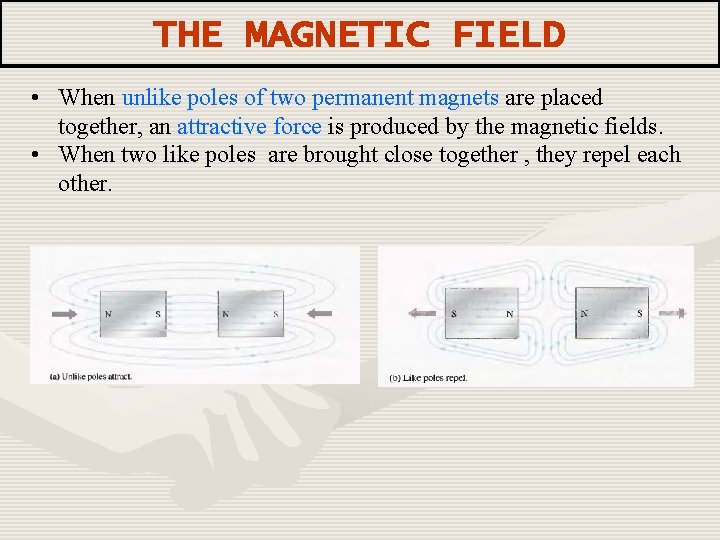 THE MAGNETIC FIELD

• When unlike poles of two permanent magnets are placed together, an attractive force is produced by the magnetic fields.
• When two like poles are brought close together , they repel each other.

N S N S
(a) Unlike poles attract.

S N N S
(b) Like poles repel.